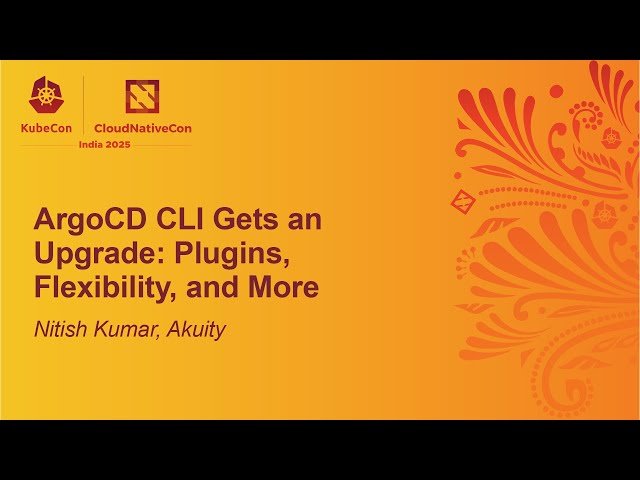 KubeCon CloudNativeCon
India 2025

ArgoCD CLI Gets an Upgrade: Plugins, Flexibility, and More

Nitish Kumar, Akuity